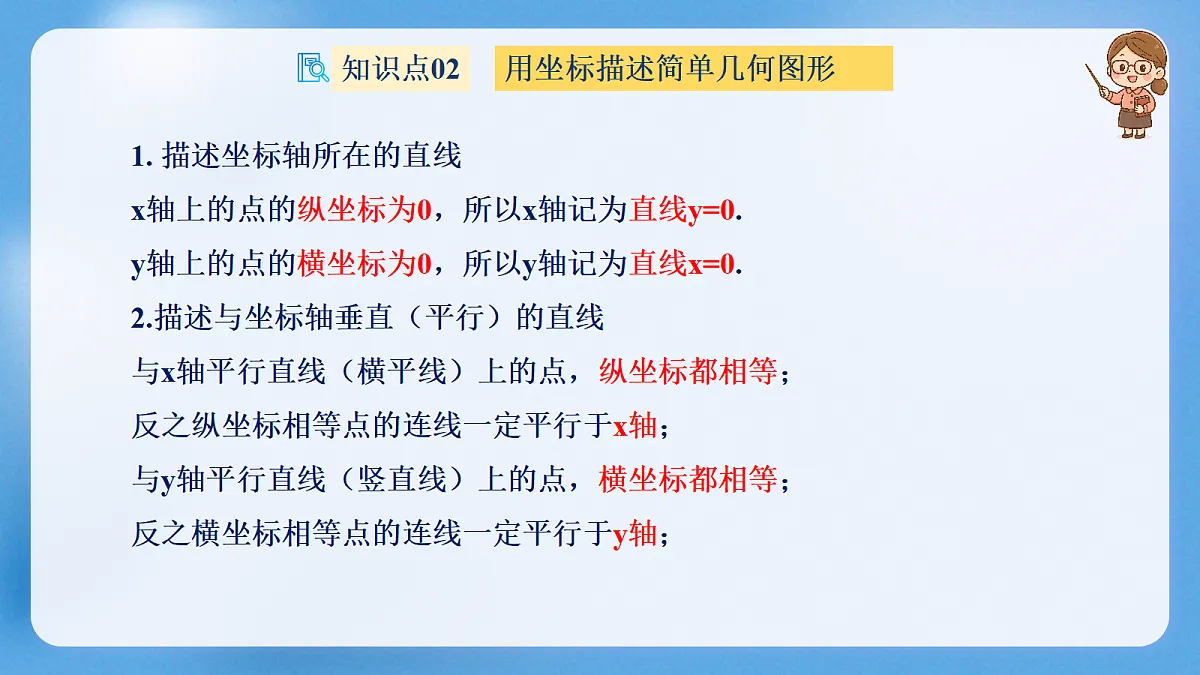 知识点02 用坐标描述简单几何图形

1. 描述坐标轴所在的直线

x轴上的点的纵坐标为0，所以x轴记为直线y=0.

y轴上的点的横坐标为0，所以y轴记为直线x=0.

2.描述与坐标轴垂直（平行）的直线

与x轴平行直线（横平线）上的点，纵坐标都相等；

反之纵坐标相等点的连线一定平行于x轴；

与y轴平行直线（竖直线）上的点，横坐标都相等；

反之横坐标相等点的连线一定平行于y轴；